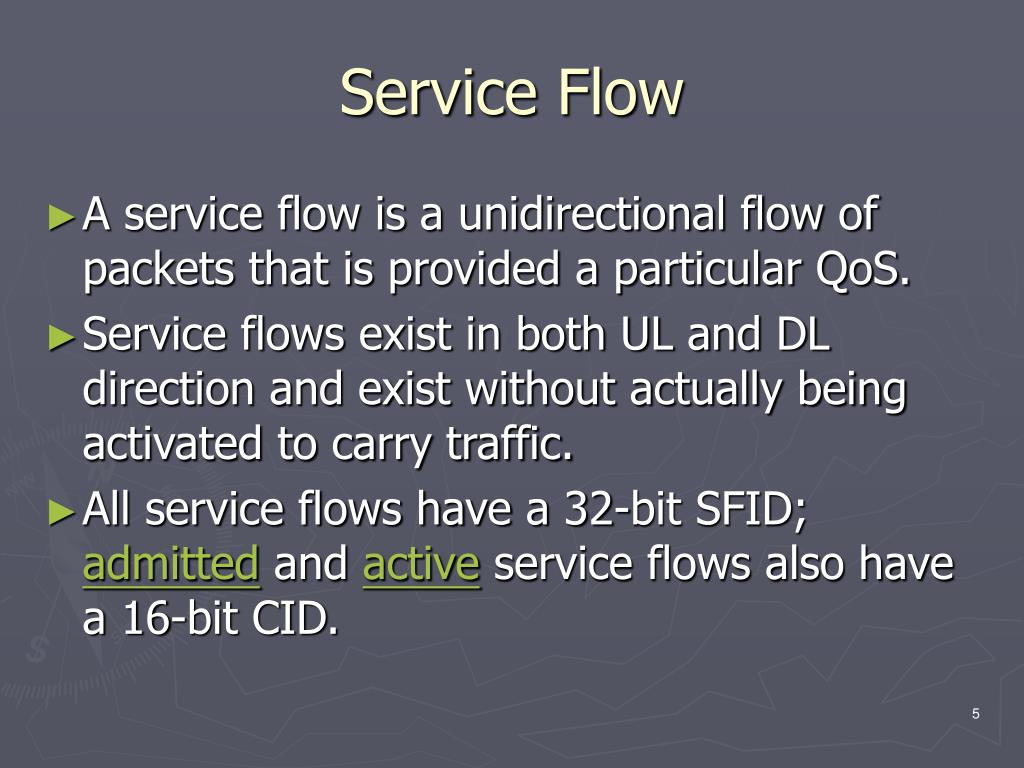 Service Flow

►A service flow is a unidirectional flow of packets that is provided a particular QoS.

►Service flows exist in both UL and DL direction and exist without actually being activated to carry traffic.

►All service flows have a 32-bit SFID; admitted and active service flows also have a 16-bit CID.

5